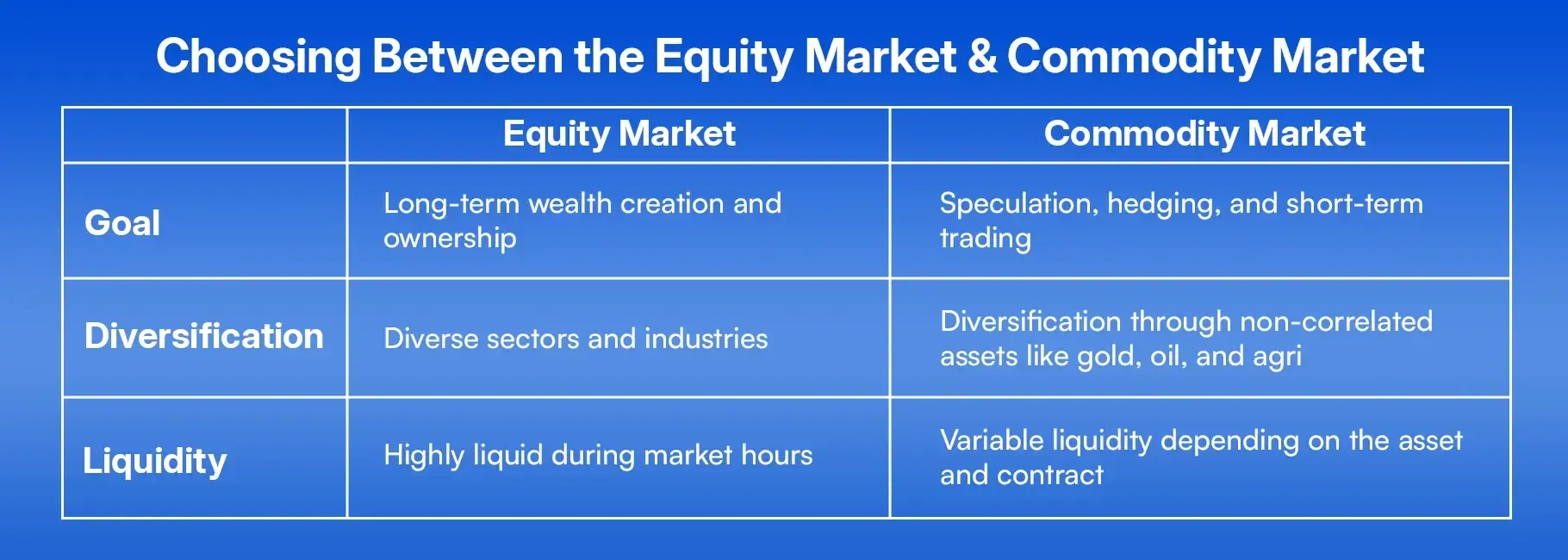 Choosing Between the Equity Market & Commodity Market

| | Equity Market | Commodity Market |
|---|---|---|
| Goal | Long-term wealth creation and ownership | Speculation, hedging, and short-term trading |
| Diversification | Diverse sectors and industries | Diversification through non-correlated assets like gold, oil, and agri |
| Liquidity | Highly liquid during market hours | Variable liquidity depending on the asset and contract |